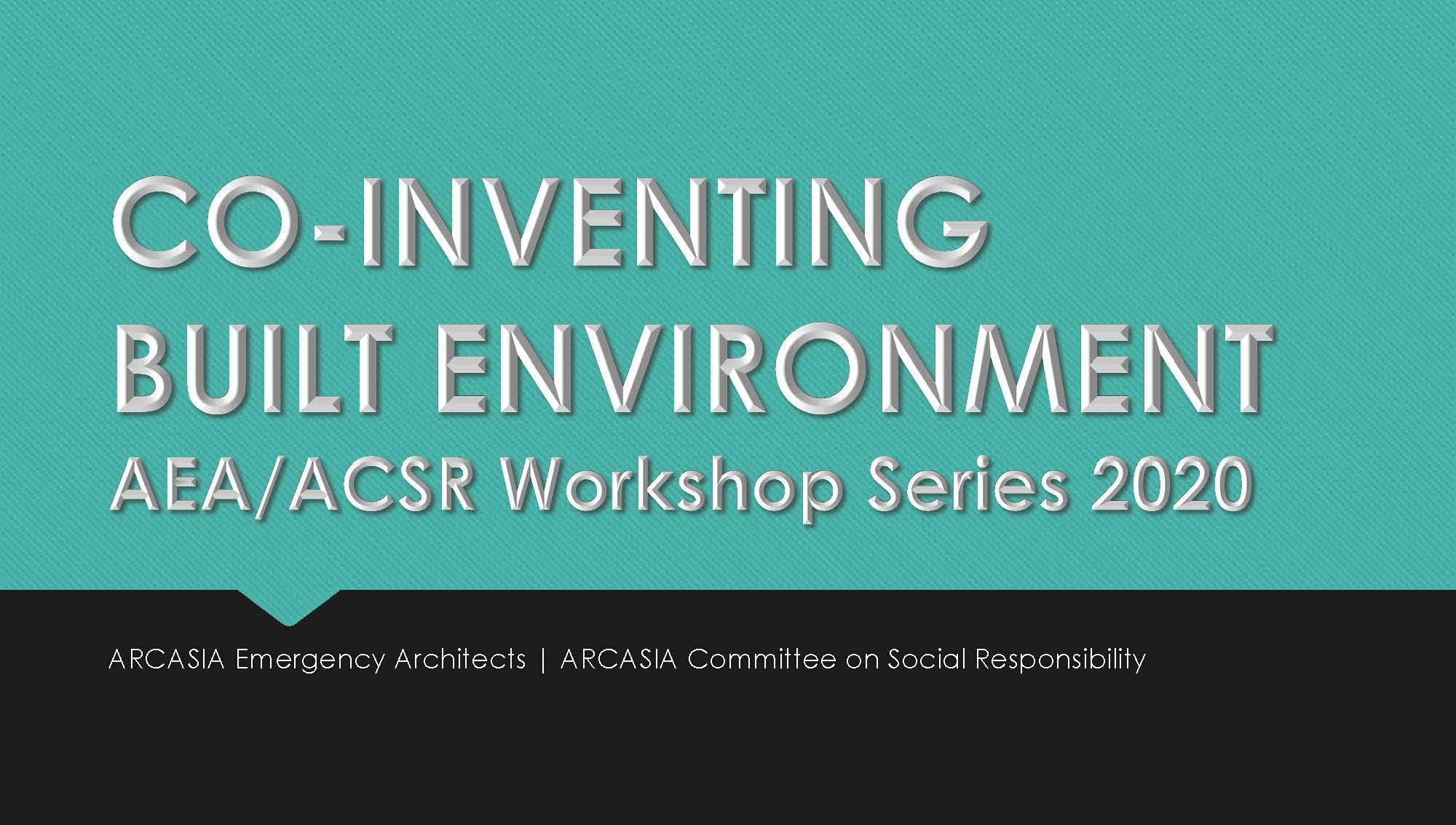 CO-INVENTING
BUILT ENVIRONMENT
AEA/ACSR Workshop Series 2020

ARCASIA Emergency Architects | ARCASIA Committee on Social Responsibility